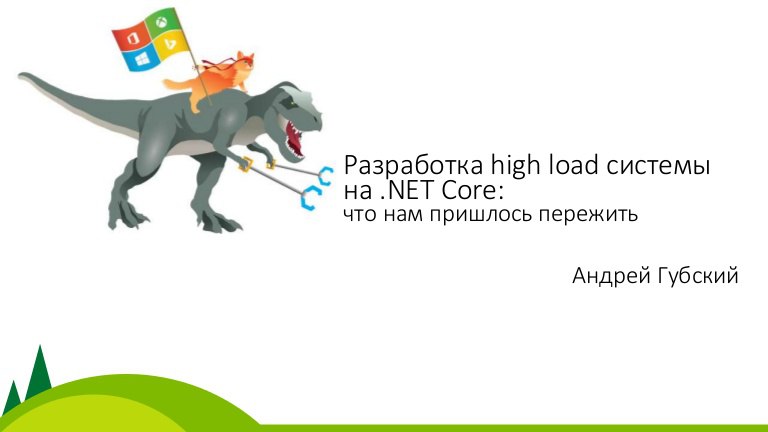 Разработка high load системы на .NET Core:
что нам пришлось пережить

Андрей Губский